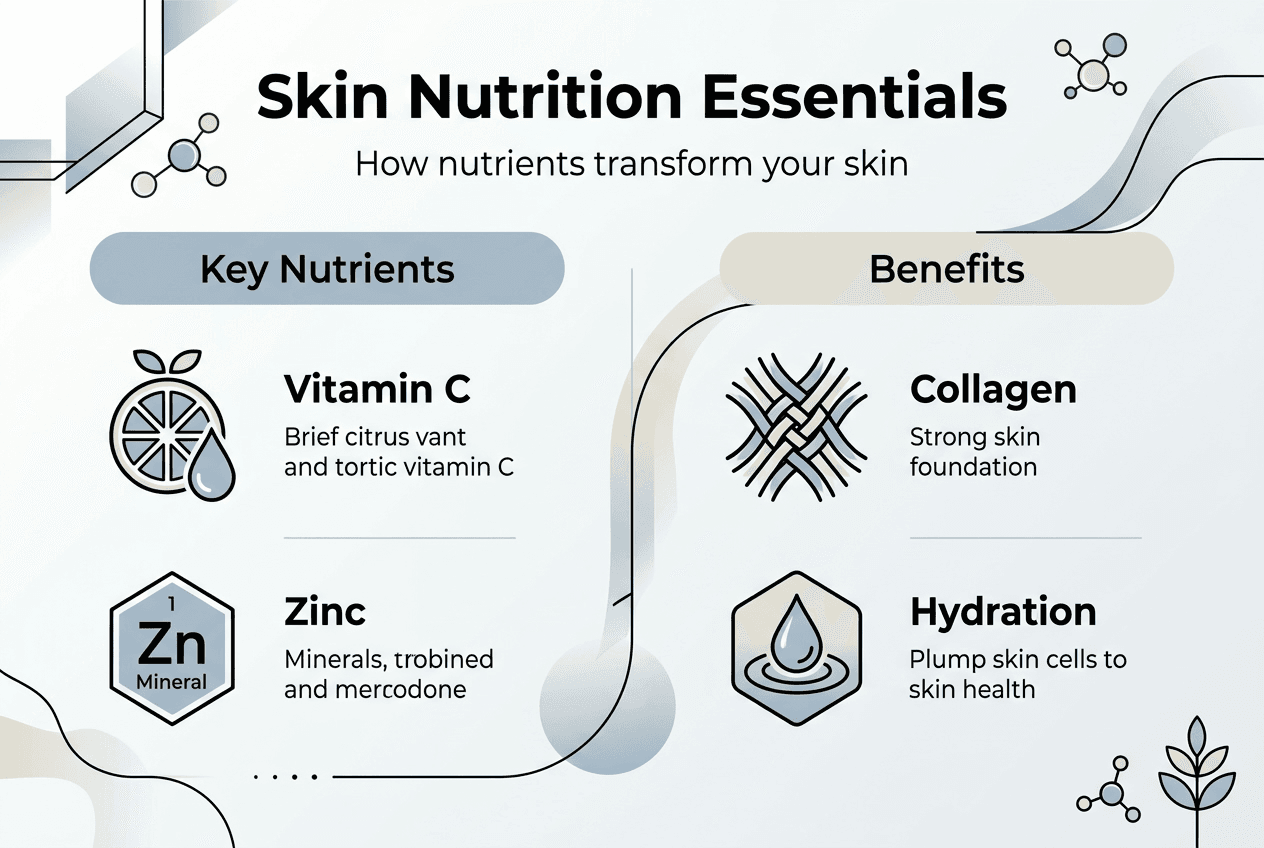 Skin Nutrition Essentials

How nutrients transform your skin

Key Nutrients

Vitamin C

Brief citrus vant and tortic vitamin C

1
Zn
Mineral

Zinc

Minerals, trobined and mercodone

Benefits

Collagen

Strong skin foundation

Hydration

Plump skin cells to skin health